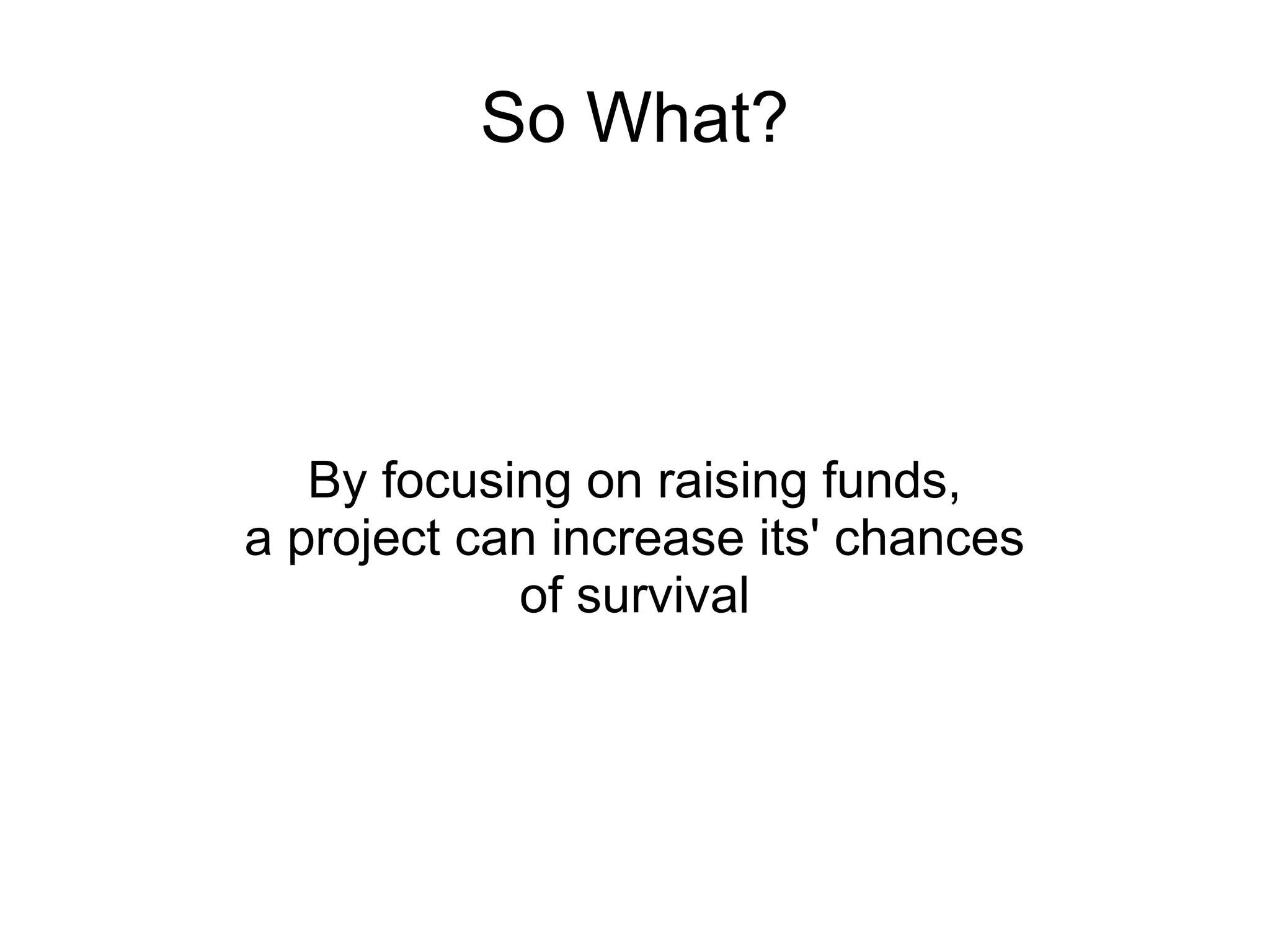 So What?

By focusing on raising funds, a project can increase its' chances of survival